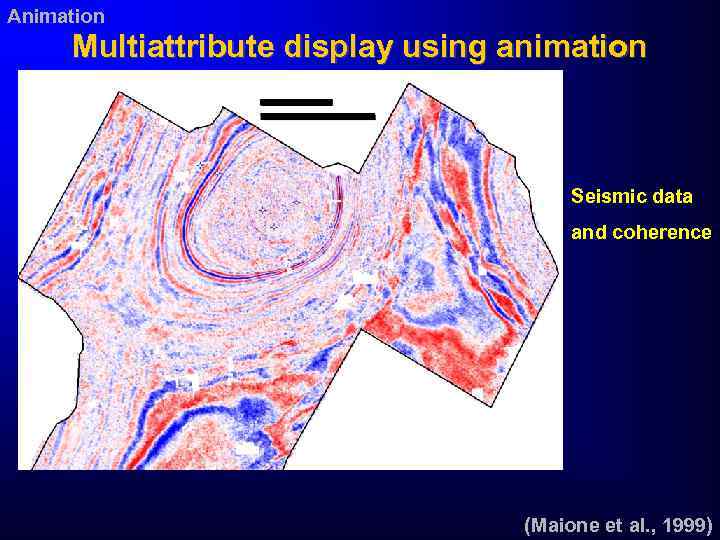 Animation

Multiattribute display using animation

Seismic data

and coherence

(Maione et al., 1999)